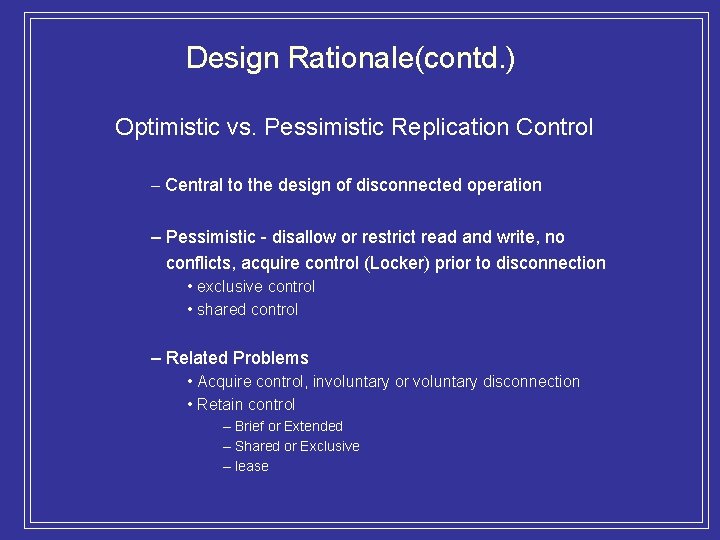 Design Rationale(contd.)

Optimistic vs. Pessimistic Replication Control

– Central to the design of disconnected operation

– Pessimistic - disallow or restrict read and write, no conflicts, acquire control (Locker) prior to disconnection

• exclusive control

• shared control

– Related Problems

• Acquire control, involuntary or voluntary disconnection

• Retain control

– Brief or Extended

– Shared or Exclusive

– lease